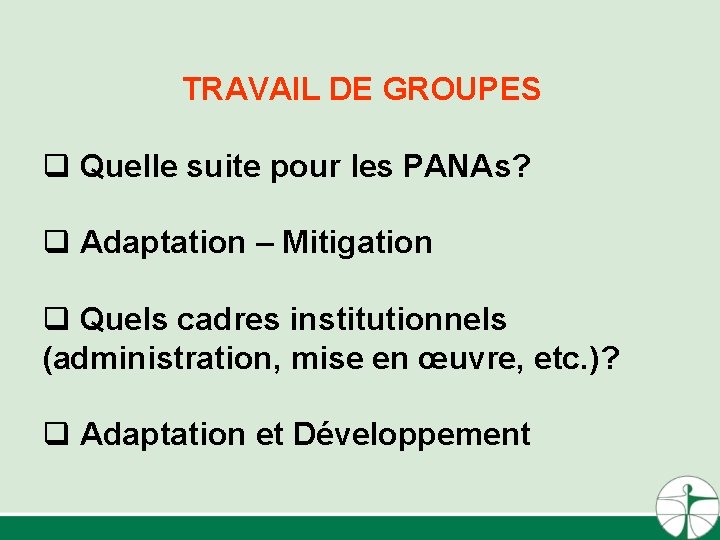 TRAVAIL DE GROUPES

❑ Quelle suite pour les PANAs?

❑ Adaptation – Mitigation

❑ Quels cadres institutionnels (administration, mise en œuvre, etc.)?

❑ Adaptation et Développement